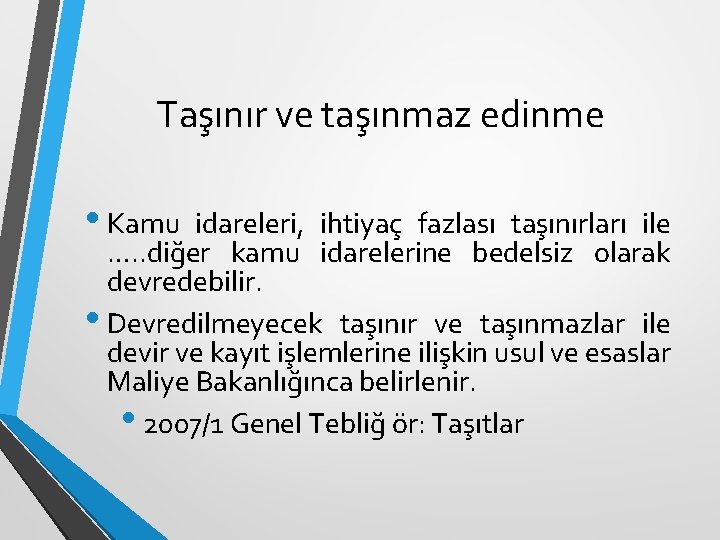 Taşınır ve taşınmaz edinme

• Kamu idareleri, ihtiyaç fazlası taşınırları ile …..diğer kamu idarelerine bedelsiz olarak devredebilir.

• Devredilmeyecek taşınır ve taşınmazlar ile devir ve kayıt işlemlerine ilişkin usul ve esaslar Maliye Bakanlığınca belirlenir.

• 2007/1 Genel Tebliğ ör: Taşıtlar